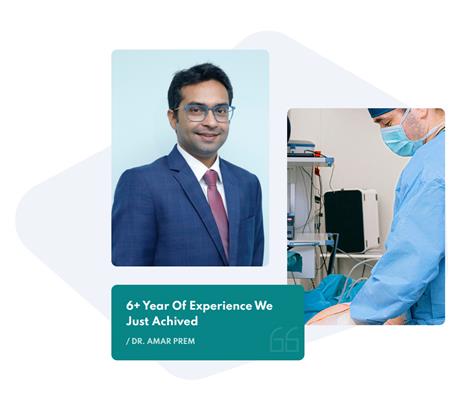 6+ Year Of Experience We Just Achived

/ DR. AMAR PREM